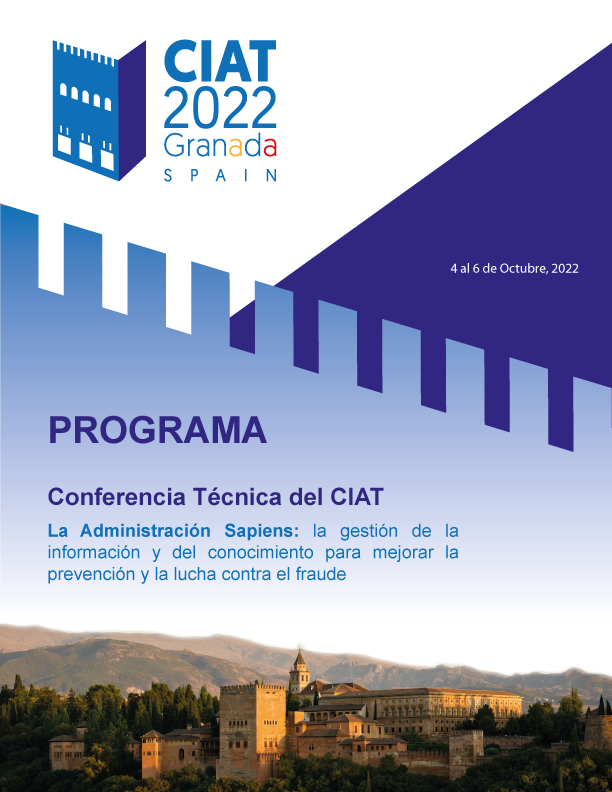 CIAT
2022
Granada
SPAIN

4 al 6 de Octubre, 2022

PROGRAMA

Conferencia Técnica del CIAT

La Administración Sapiens: la gestión de la información y del conocimiento para mejorar la prevención y la lucha contra el fraude